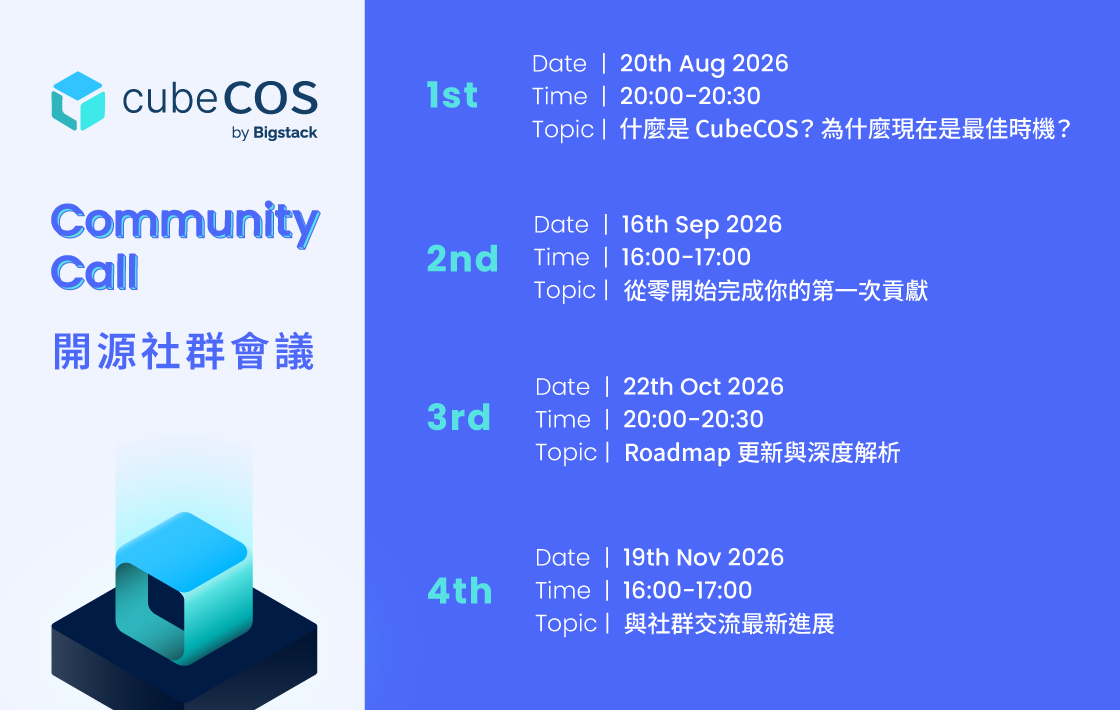 cubeCOS
by Bigstack

Community Call

開源社群會議

1st
Date | 20th Aug 2026
Time | 20:00-20:30
Topic | 什麼是 CubeCOS？為什麼現在是最佳時機？

2nd
Date | 16th Sep 2026
Time | 16:00-17:00
Topic | 從零開始完成你的第一次貢獻

3rd
Date | 22th Oct 2026
Time | 20:00-20:30
Topic | Roadmap 更新與深度解析

4th
Date | 19th Nov 2026
Time | 16:00-17:00
Topic | 與社群交流最新進展